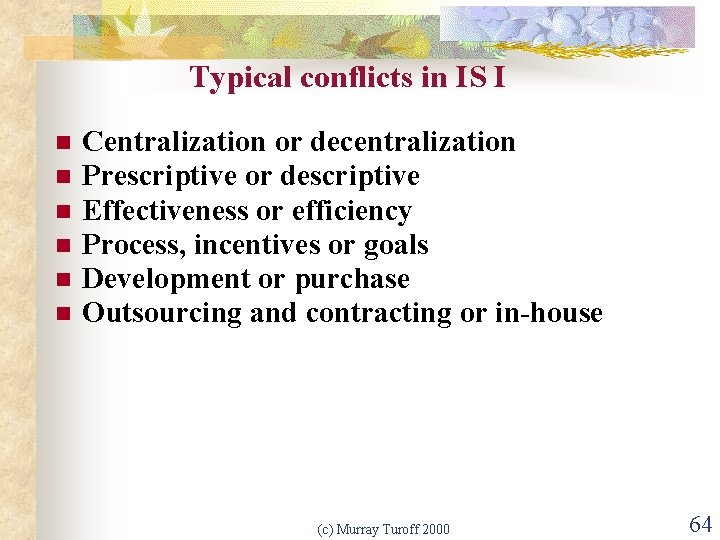 Typical conflicts in IS I

- Centralization or decentralization
- Prescriptive or descriptive
- Effectiveness or efficiency
- Process, incentives or goals
- Development or purchase
- Outsourcing and contracting or in-house

(c) Murray Turoff 2000

64